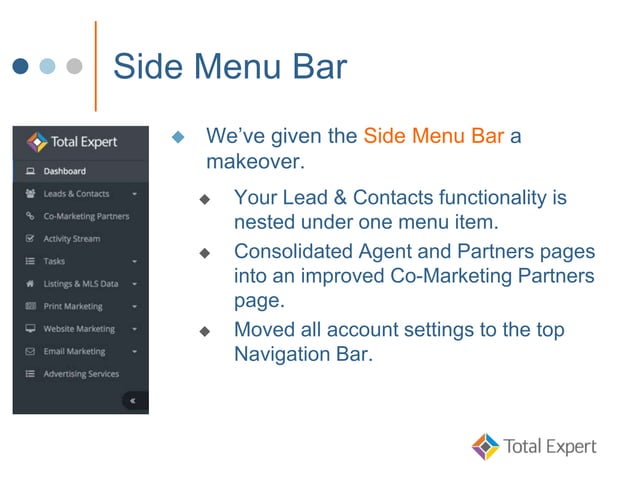 Side Menu Bar

Total Expert

Dashboard
Leads & Contacts
Co-Marketing Partners
Activity Stream
Tasks
Listings & MLS Data
Print Marketing
Website Marketing
Email Marketing
Advertising Services
«

We've given the Side Menu Bar a makeover.

Your Lead & Contacts functionality is nested under one menu item.

Consolidated Agent and Partners pages into an improved Co-Marketing Partners page.

Moved all account settings to the top Navigation Bar.

Total Expert